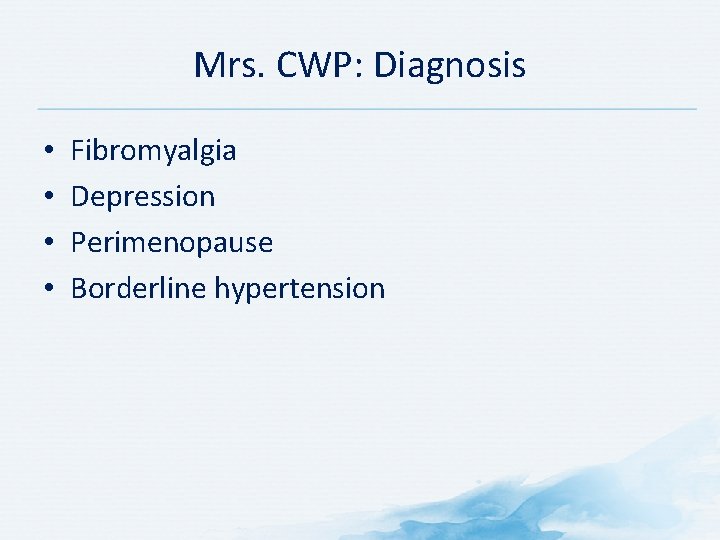 Mrs. CWP: Diagnosis

• Fibromyalgia
• Depression
• Perimenopause
• Borderline hypertension